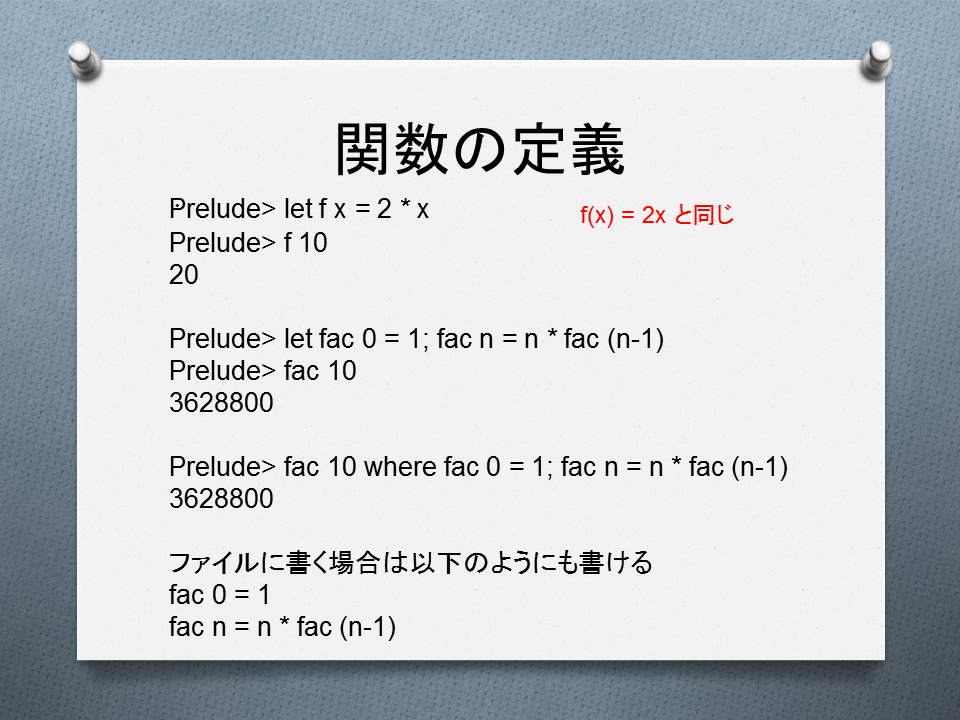 関数の定義

Prelude> let f x = 2 * x
Prelude> f 10
20

f(x) = 2x と同じ

Prelude> let fac 0 = 1; fac n = n * fac (n-1)
Prelude> fac 10
3628800

Prelude> fac 10 where fac 0 = 1; fac n = n * fac (n-1)
3628800

ファイルに書く場合は以下のようにも書ける
fac 0 = 1
fac n = n * fac (n-1)